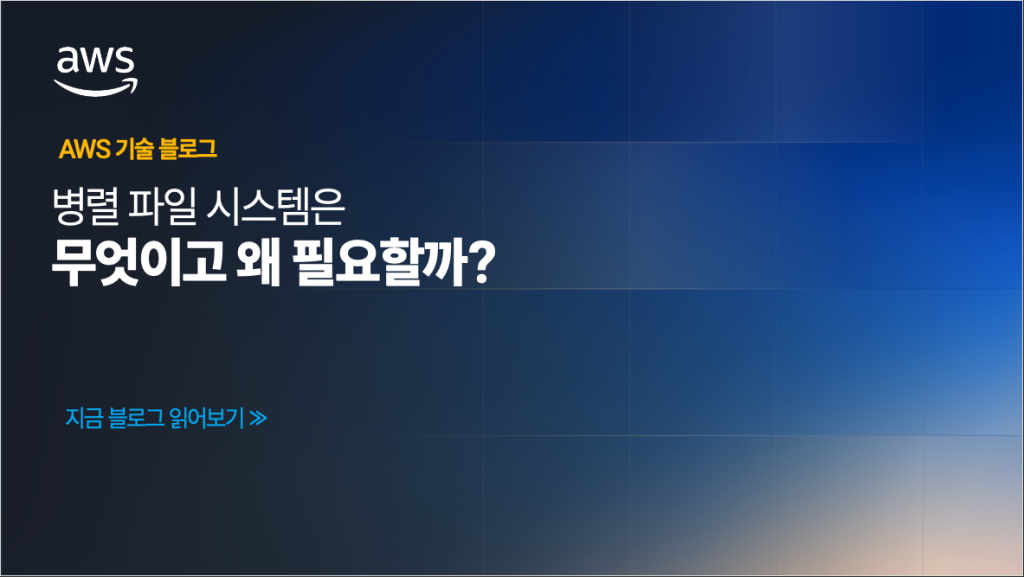 aws

AWS 기술 블로그

병렬 파일 시스템은
무엇이고 왜 필요할까?

지금 블로그 읽어보기 ≫